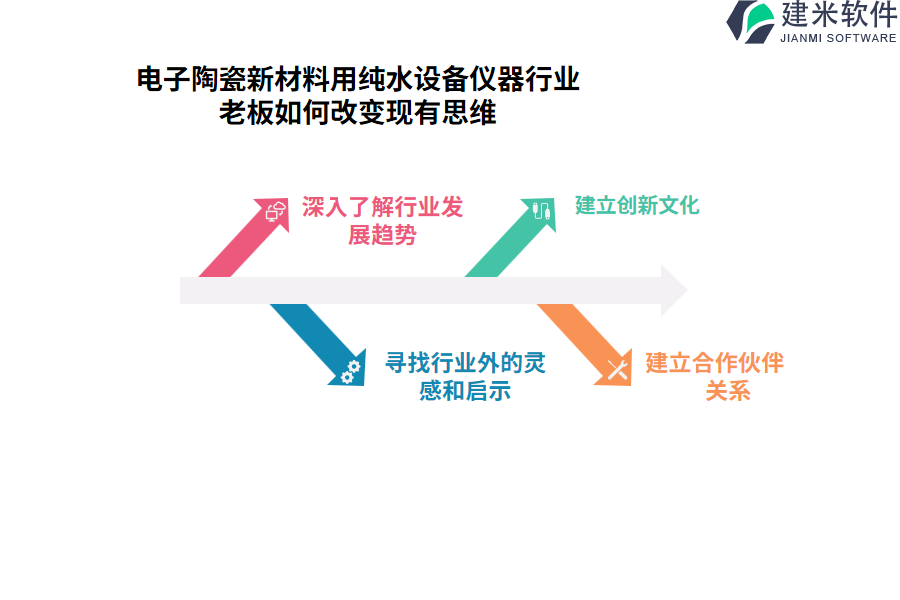 建米软件
JIANMI SOFTWARE

电子陶瓷新材料用纯水设备仪器行业老板如何改变现有思维

深入了解行业发展趋势

建立创新文化

寻找行业外的灵感和启示

建立合作伙伴关系